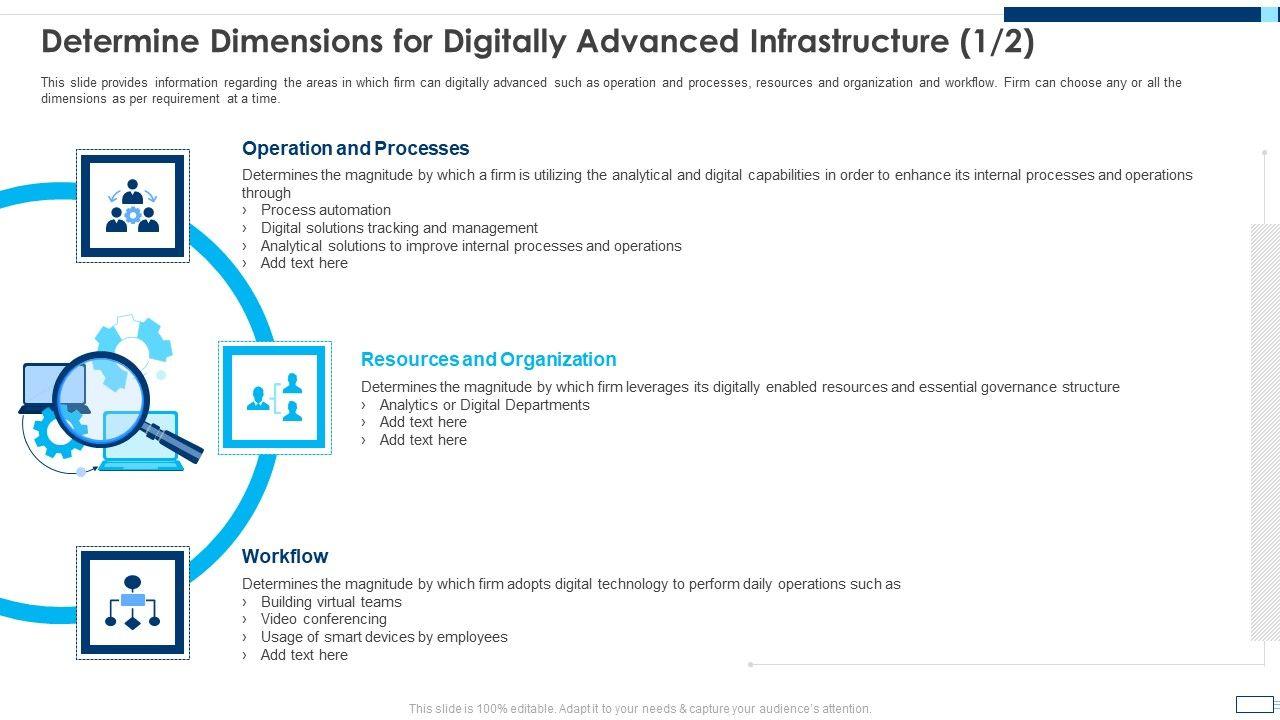 Determine Dimensions for Digitally Advanced Infrastructure (1/2)

This slide provides information regarding the areas in which firm can digitally advanced such as operation and processes, resources and organization and workflow. Firm can choose any or all the dimensions as per requirement at a time.

Operation and Processes

Determines the magnitude by which a firm is utilizing the analytical and digital capabilities in order to enhance its internal processes and operations through
› Process automation
› Digital solutions tracking and management
› Analytical solutions to improve internal processes and operations
› Add text here

Resources and Organization

Determines the magnitude by which firm leverages its digitally enabled resources and essential governance structure
› Analytics or Digital Departments
› Add text here
› Add text here

Workflow

Determines the magnitude by which firm adopts digital technology to perform daily operations such as
› Building virtual teams
› Video conferencing
› Usage of smart devices by employees
› Add text here

This slide is 100% editable. Adapt it to your needs & capture your audience's attention.